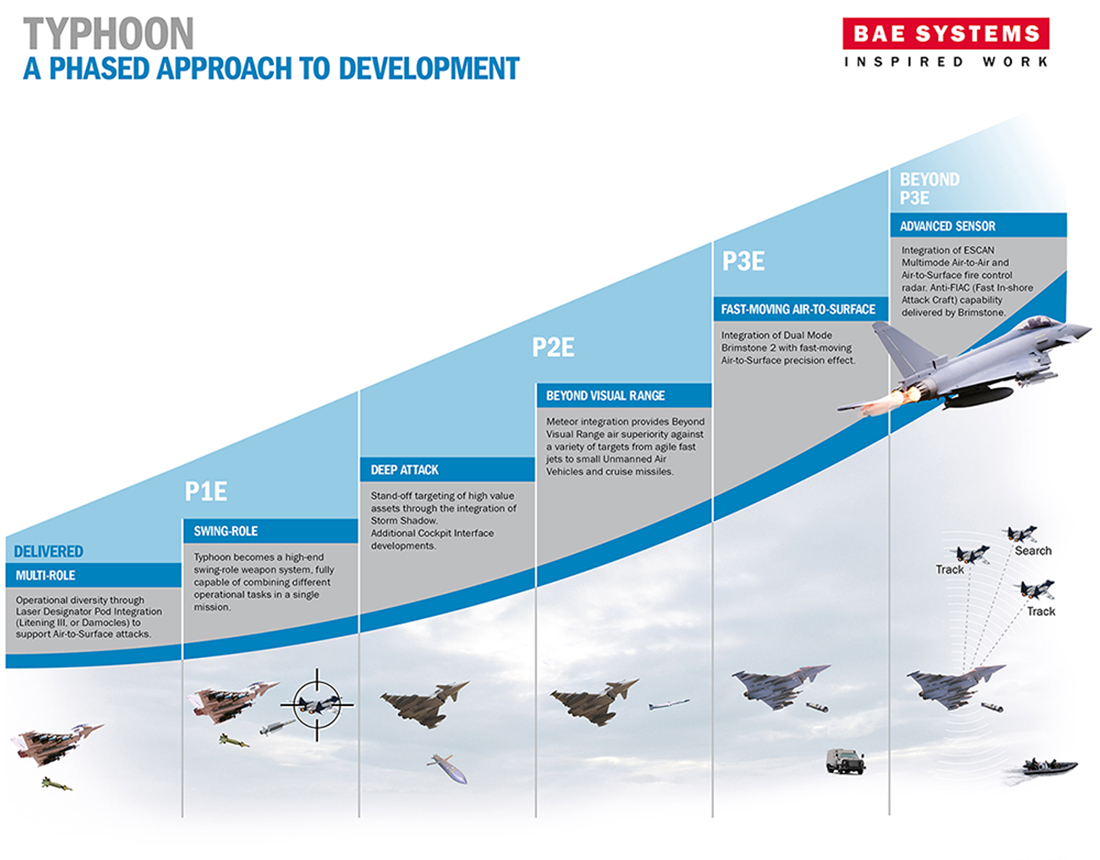 TYPHOON
A PHASED APPROACH TO DEVELOPMENT

BAE SYSTEMS
INSPIRED WORK

DELIVERED
MULTI-ROLE
Operational diversity through Laser Designator Pod Integration (Litening III, or Damocles) to support Air-to-Surface attacks.

P1E
SWING-ROLE
Typhoon becomes a high-end swing-role weapon system, fully capable of combining different operational tasks in a single mission.

DEEP ATTACK
Stand-off targeting of high value assets through the integration of Storm Shadow.
Additional Cockpit Interface developments.

P2E
BEYOND VISUAL RANGE
Meteor integration provides Beyond Visual Range air superiority against a variety of targets from agile fast jets to small Unmanned Air Vehicles and cruise missiles.

P3E
FAST-MOVING AIR-TO-SURFACE
Integration of Dual Mode Brimstone 2 with fast-moving Air-to-Surface precision effect.

BEYOND P3E
ADVANCED SENSOR
Integration of ESCAN Multimode Air-to-Air and Air-to-Surface fire control radar. Anti-FIAC (Fast In-shore Attack Craft) capability delivered by Brimstone.

Track
Search
Track